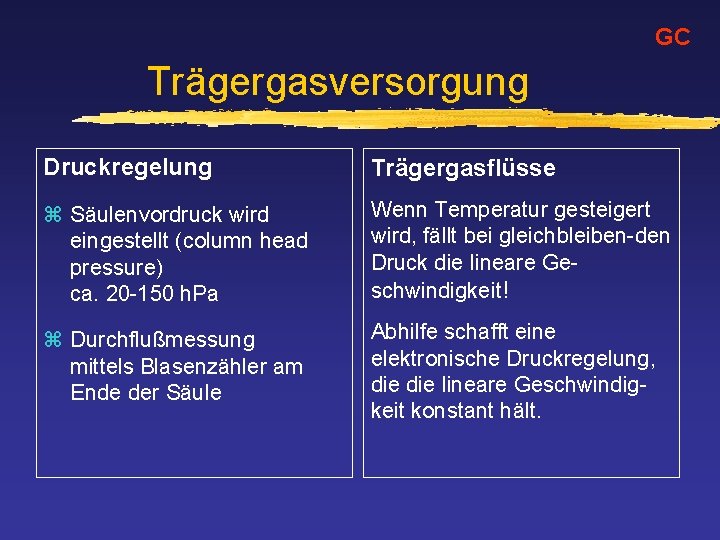 GC

Trägergasversorgung

Druckregelung

⌘ Säulenvordruck wird eingestellt (column head pressure)
ca. 20-150 hPa

⌘ Durchflußmessung mittels Blasenzähler am Ende der Säule

Trägergasflüsse

Wenn Temperatur gesteigert wird, fällt bei gleichbleiben-den Druck die lineare Geschwindigkeit!

Abhilfe schafft eine elektronische Druckregelung, die die lineare Geschwindigkeit konstant hält.